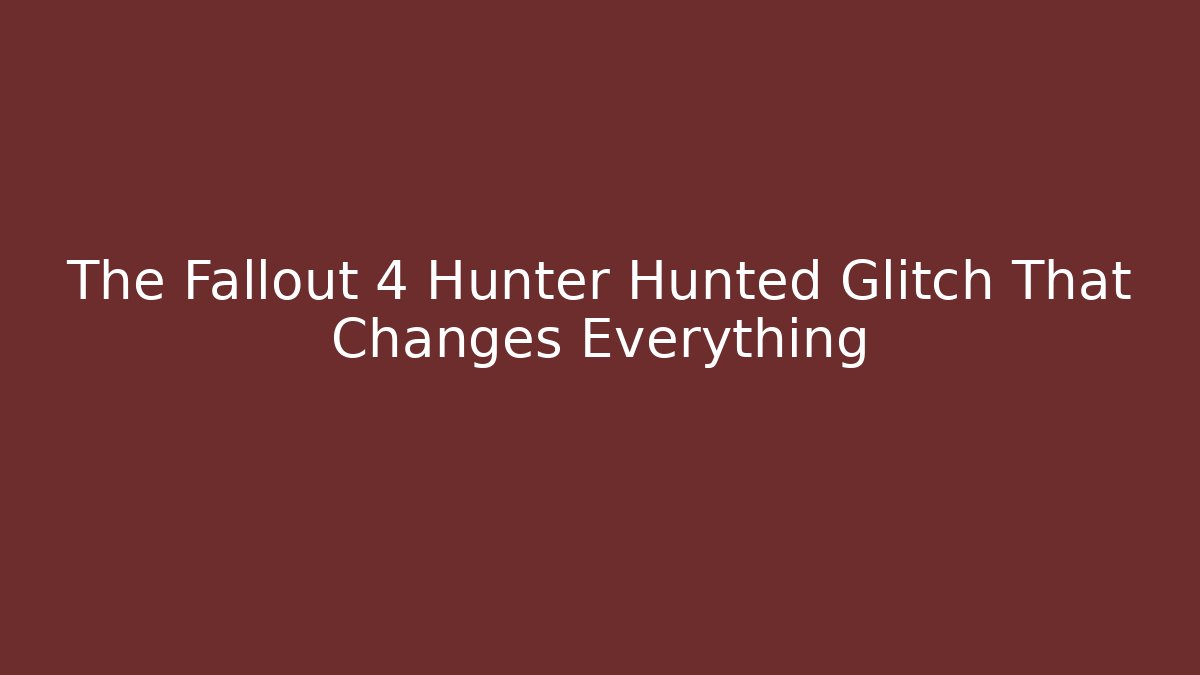 The Fallout 4 Hunter Hunted Glitch That Changes Everything